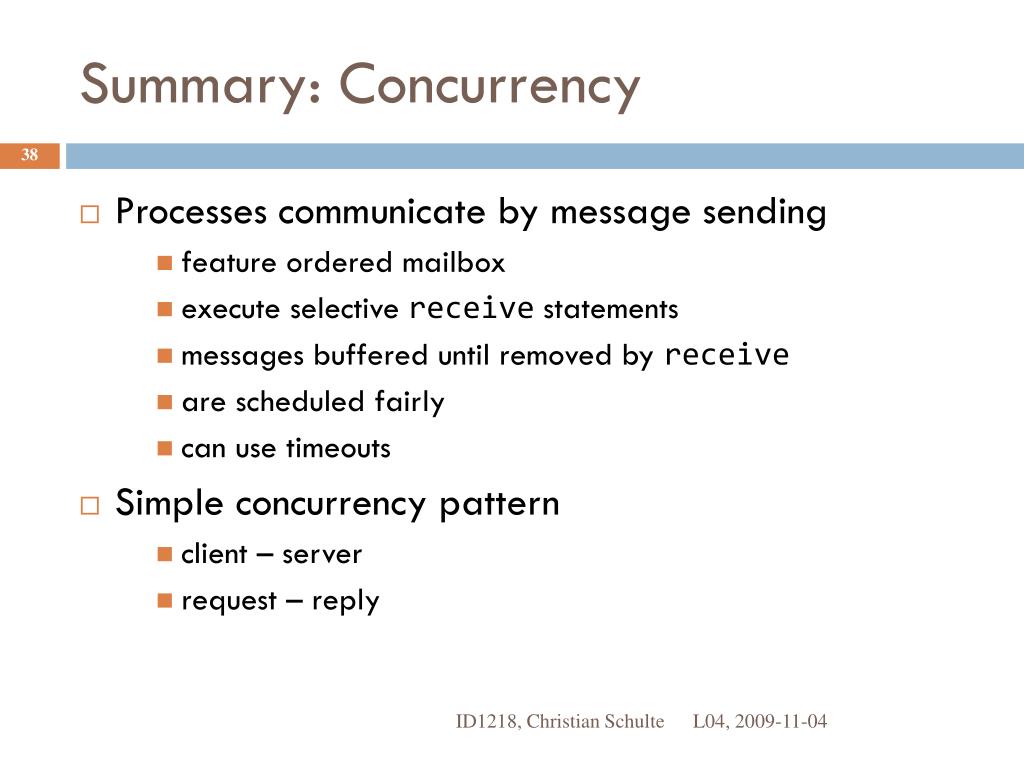 Summary: Concurrency

38

Processes communicate by message sending
feature ordered mailbox
execute selective receive statements
messages buffered until removed by receive
are scheduled fairly
can use timeouts

Simple concurrency pattern
client – server
request – reply

ID1218, Christian Schulte L04, 2009-11-04